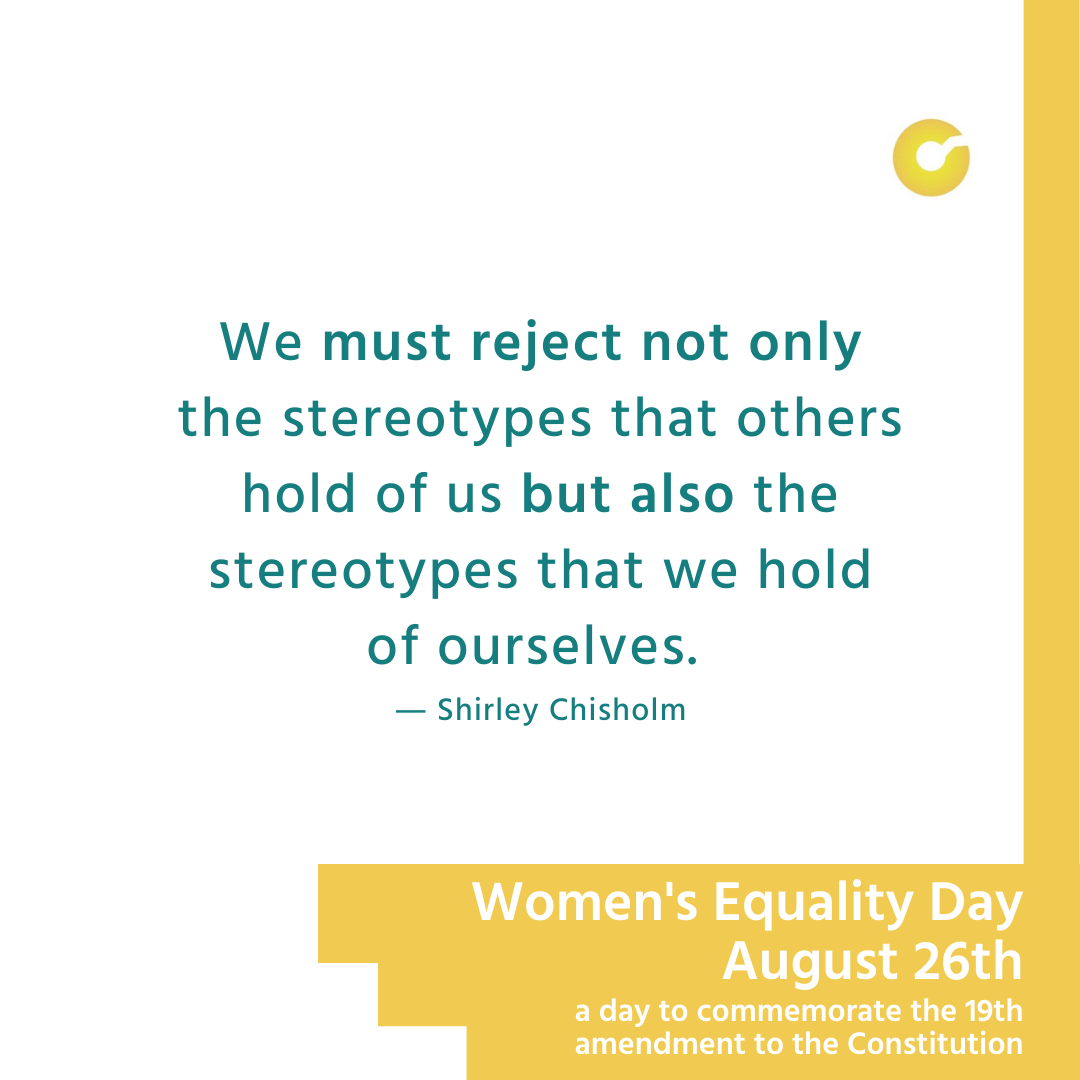 We must reject not only the stereotypes that others hold of us but also the stereotypes that we hold of ourselves.

— Shirley Chisholm

Women's Equality Day
August 26th
a day to commemorate the 19th amendment to the Constitution